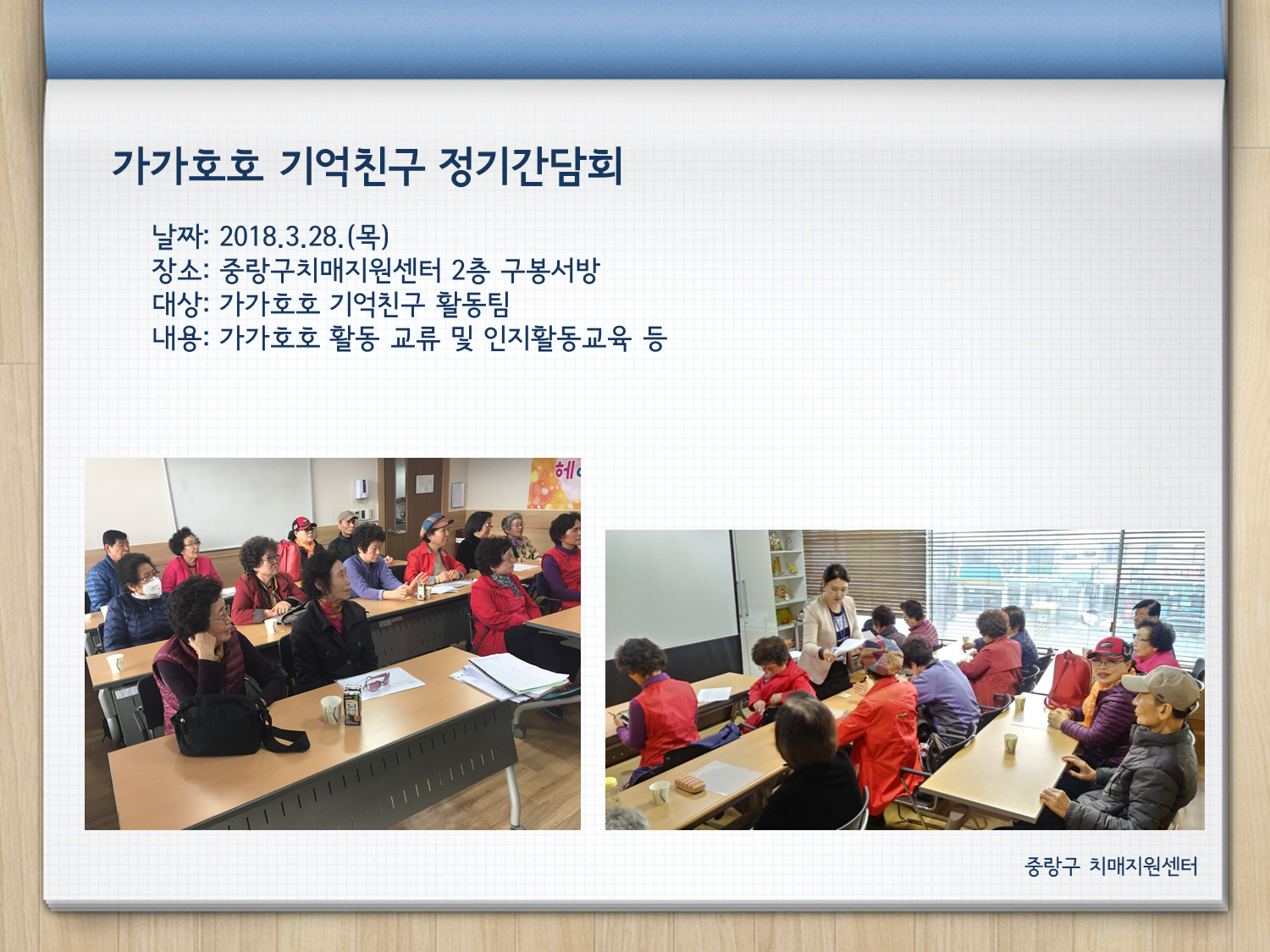 가가호호 기억친구 정기간담회

날짜: 2018.3.28.(목)
장소: 중랑구치매지원센터 2층 구봉서방
대상: 가가호호 기억친구 활동팀
내용: 가가호호 활동 교류 및 인지활동교육 등

헤

중랑구 치매지원센터